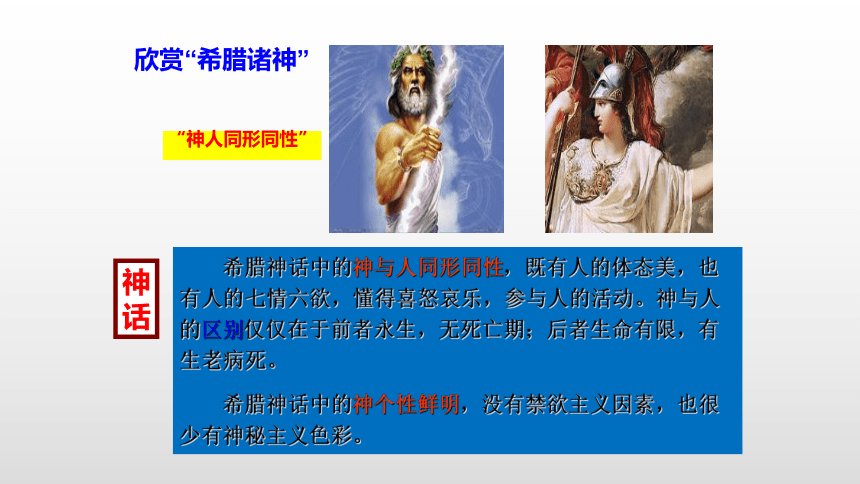 欣赏“希腊诸神”

“神人同形同性”

神话

希腊神话中的神与人同形同性，既有人的体态美，也有人的七情六欲，懂得喜怒哀乐，参与人的活动。神与人的区别仅仅在于前者永生，无死亡期；后者生命有限，有生老病死。

希腊神话中的神个性鲜明，没有禁欲主义因素，也很少有神秘主义色彩。